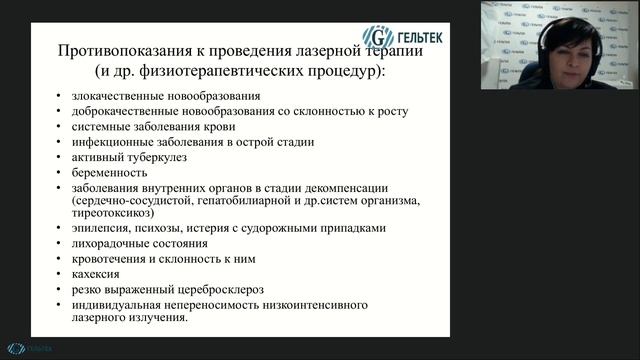 G ГЕЛЬТЕК

Противопоказания к проведения лазерной терапии (и др. физиотерапевтических процедур):

• злокачественные новообразования
• доброкачественные новообразования со склонностью к росту
• системные заболевания крови
• инфекционные заболевания в острой стадии
• активный туберкулез
• беременность
• заболевания внутренних органов в стадии декомпенсации (сердечно-сосудистой, гепатобилиарной и др.систем организма, тиреотоксикоз)
• эпилепсия, психозы, истерия с судорожными припадками
• лихорадочные состояния
• кровотечения и склонность к ним
• кахексия
• резко выраженный церебросклероз
• индивидуальная непереносимость низкоинтенсивного лазерного излучения.

ГЕЛЬТЕК